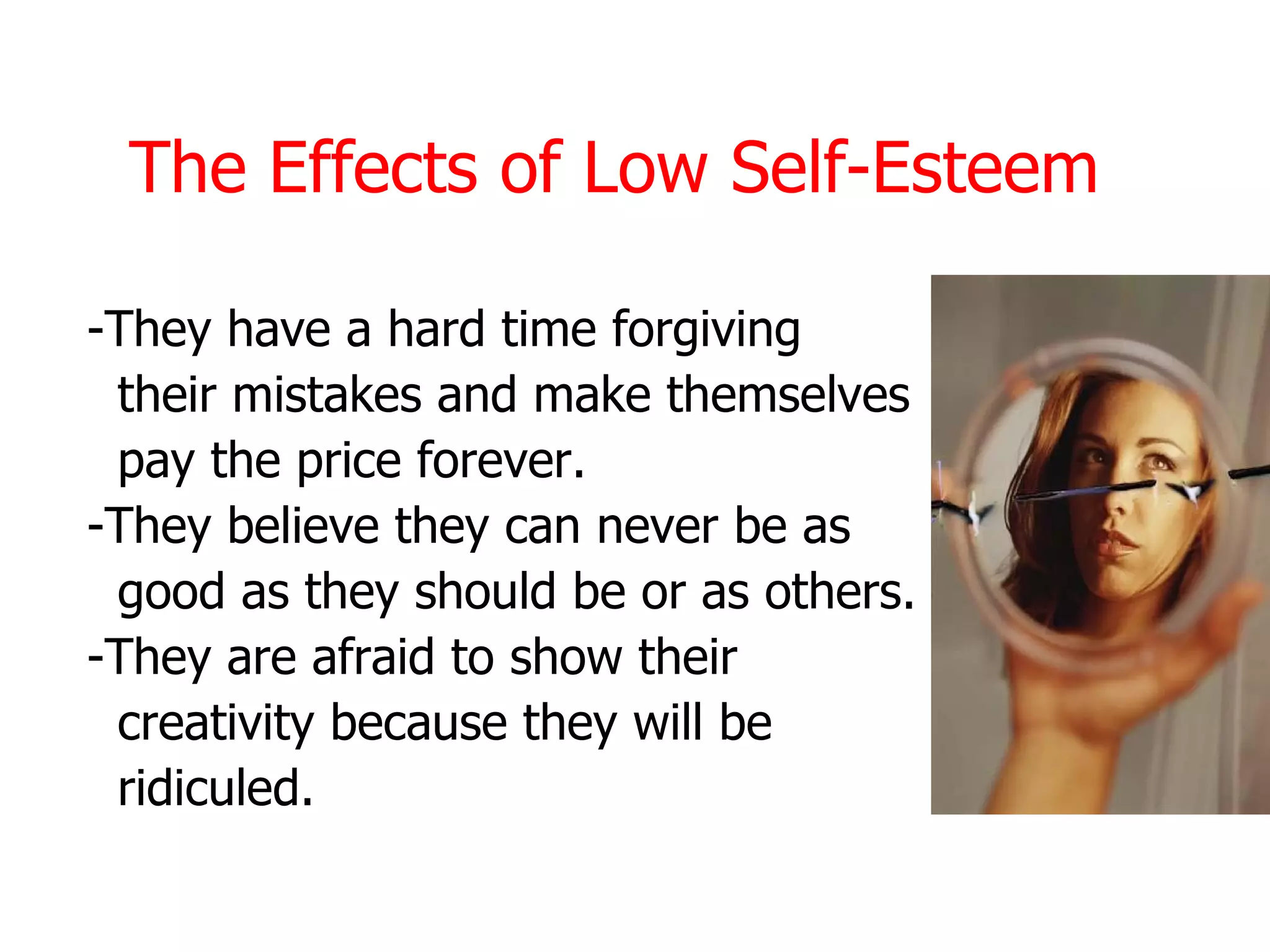 The Effects of Low Self-Esteem

-They have a hard time forgiving their mistakes and make themselves pay the price forever.
-They believe they can never be as good as they should be or as others.
-They are afraid to show their creativity because they will be ridiculed.